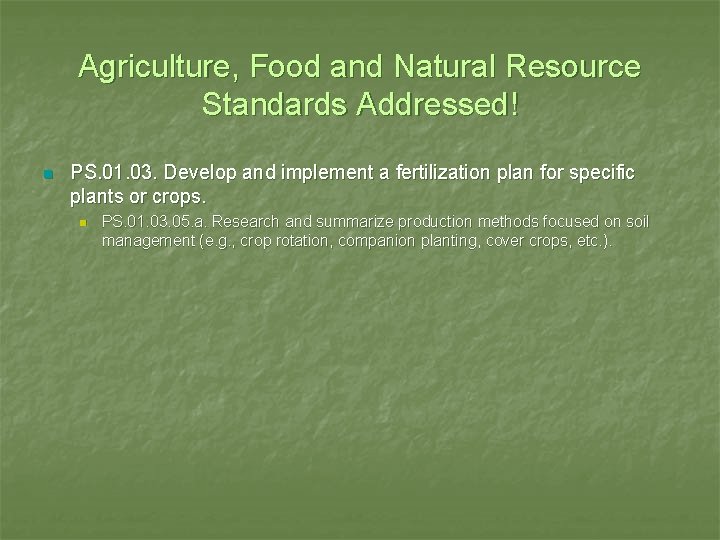 Agriculture, Food and Natural Resource Standards Addressed!

PS.01.03. Develop and implement a fertilization plan for specific plants or crops.

PS.01.03.05.a. Research and summarize production methods focused on soil management (e.g., crop rotation, companion planting, cover crops, etc.).